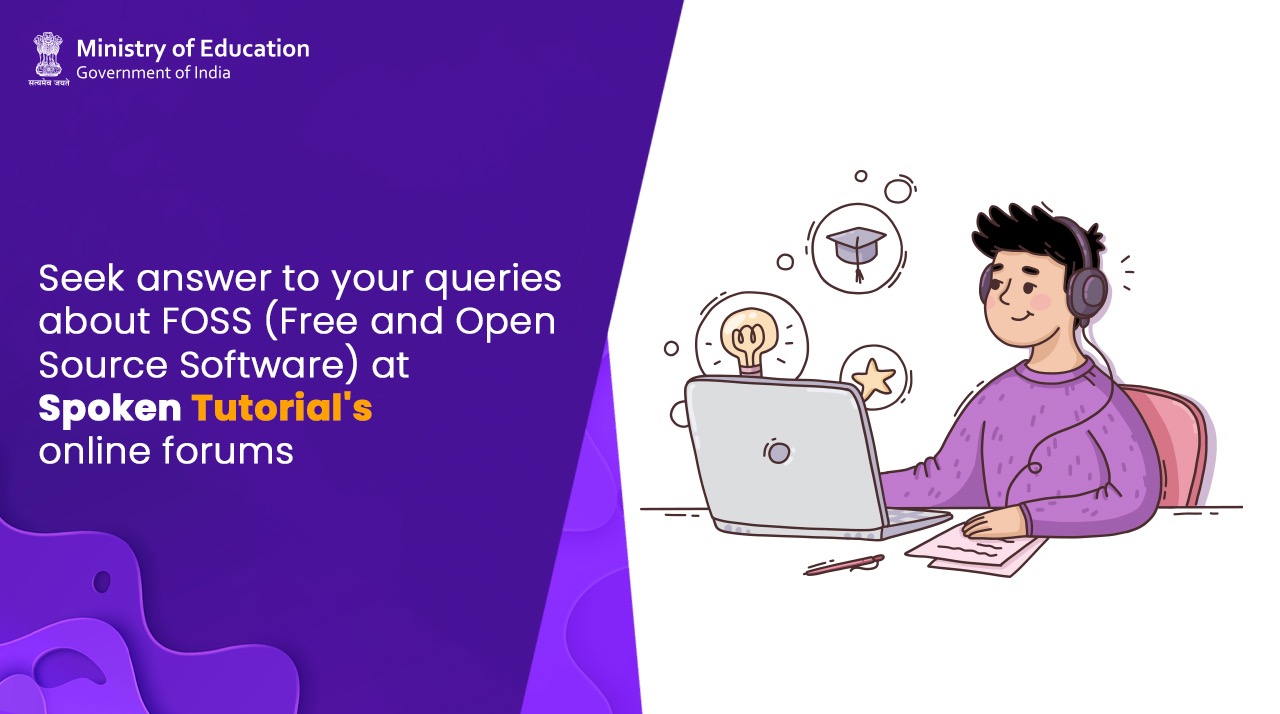 सत्यमेव जयते
Ministry of Education
Government of India

Seek answer to your queries about FOSS (Free and Open Source Software) at Spoken Tutorial's online forums